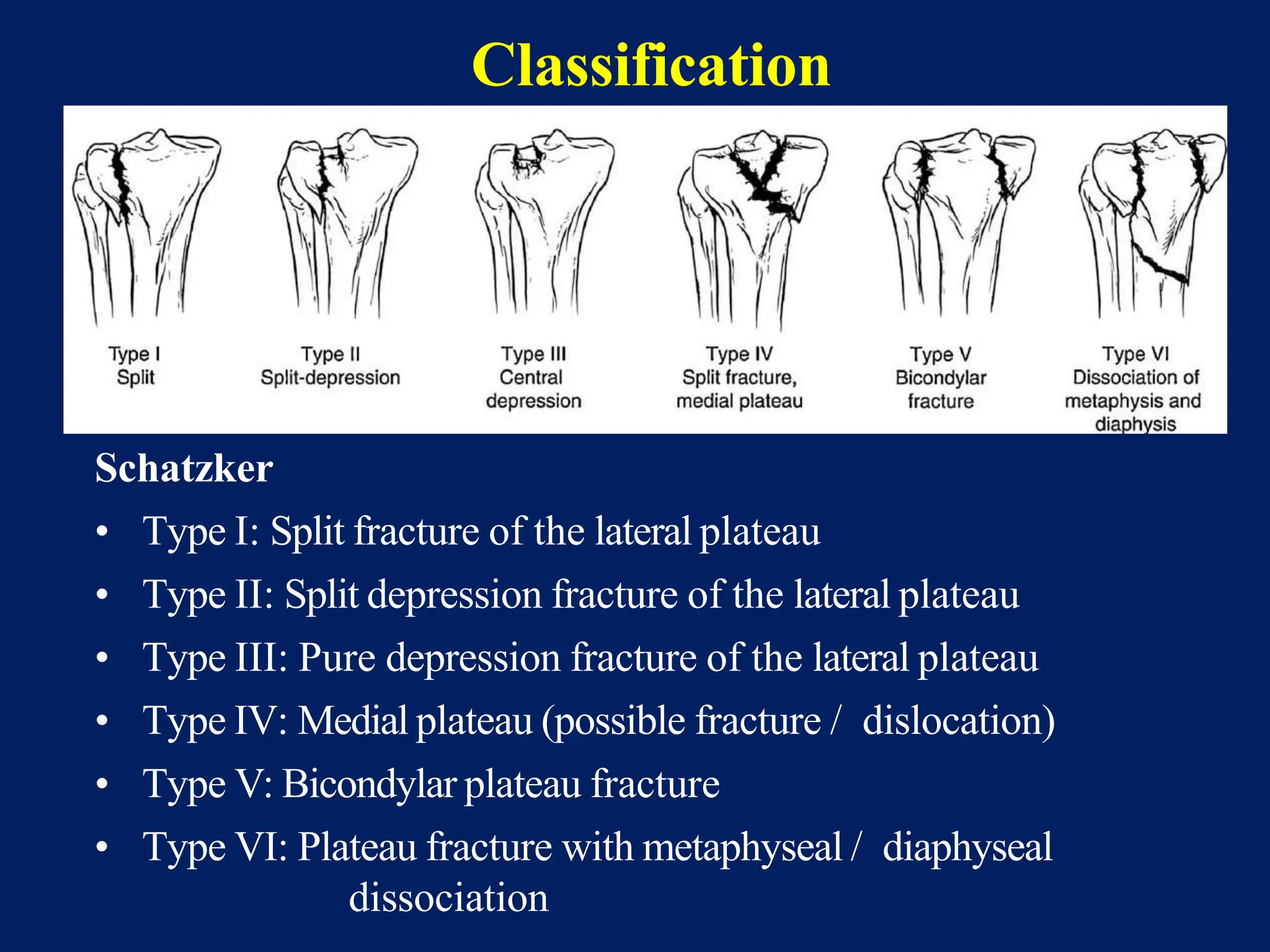 Classification

Type I
Split

Type II
Split-depression

Type III
Central depression

Type IV
Split fracture, medial plateau

Type V
Bicondylar fracture

Type VI
Dissociation of metaphysis and diaphysis

Schatzker

• Type I: Split fracture of the lateral plateau
• Type II: Split depression fracture of the lateral plateau
• Type III: Pure depression fracture of the lateral plateau
• Type IV: Medial plateau (possible fracture / dislocation)
• Type V: Bicondylar plateau fracture
• Type VI: Plateau fracture with metaphyseal / diaphyseal dissociation